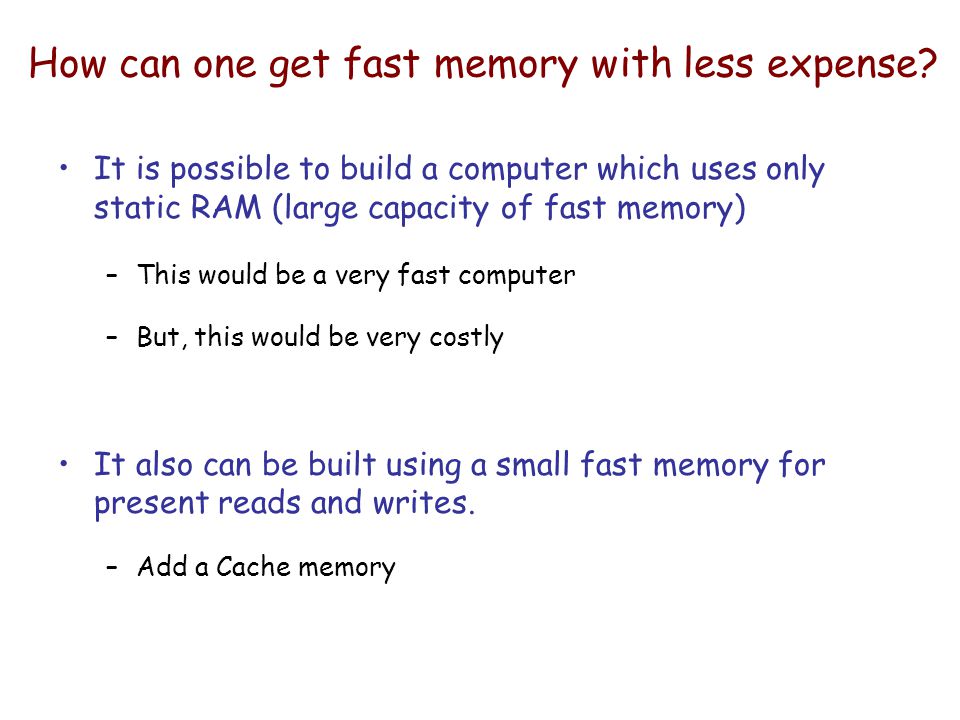 How can one get fast memory with less expense?

• It is possible to build a computer which uses only static RAM (large capacity of fast memory)

– This would be a very fast computer

– But, this would be very costly

• It also can be built using a small fast memory for present reads and writes.

– Add a Cache memory